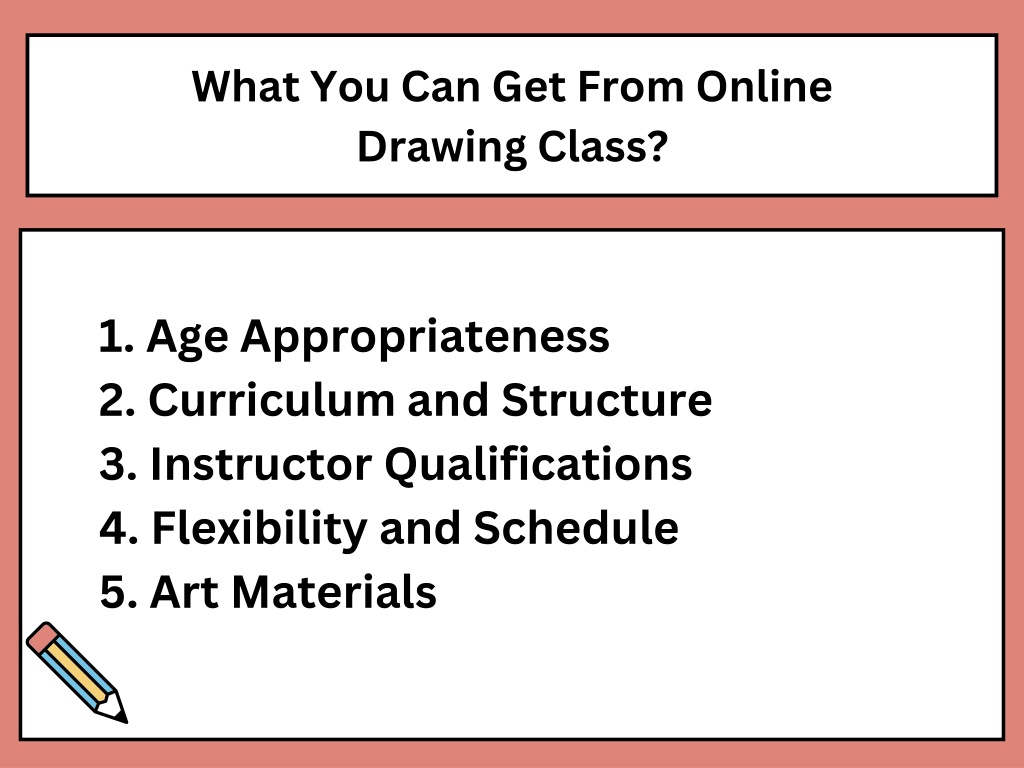 What You Can Get From Online Drawing Class?

1. Age Appropriateness
2. Curriculum and Structure
3. Instructor Qualifications
4. Flexibility and Schedule
5. Art Materials